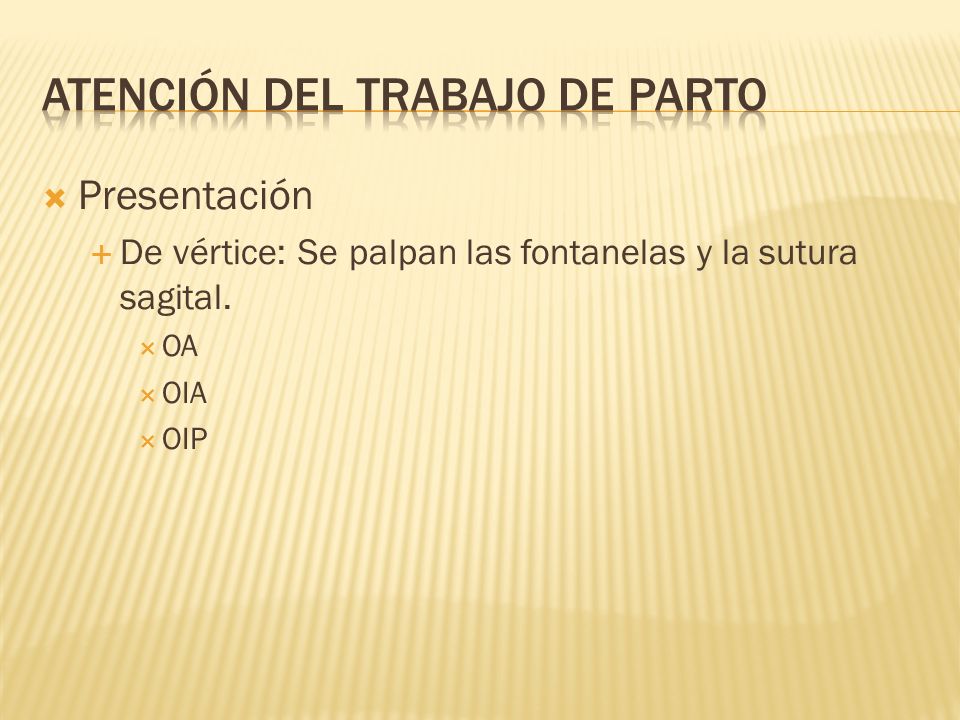 ATENCIÓN DEL TRABAJO DE PARTO

Presentación

De vértice: Se palpan las fontanelas y la sutura sagital.

OA

OIA

OIP